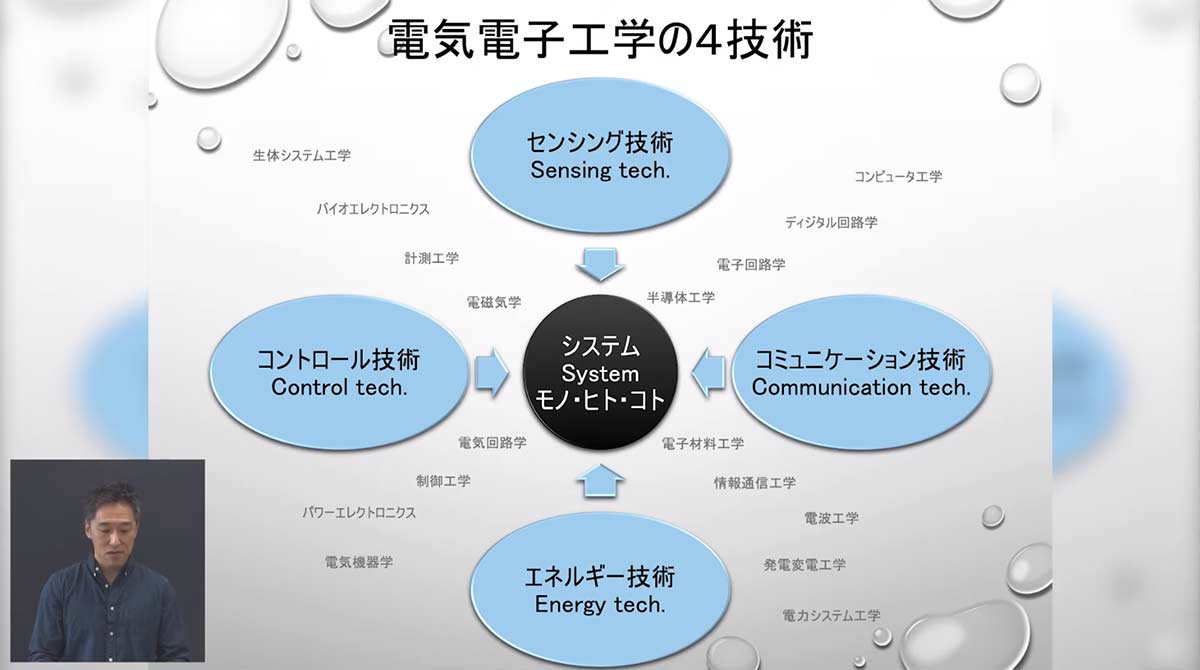 電気電子工学の4技術

センシング技術
Sensing tech.

生体システム工学

バイオエレクトロニクス

計測工学

電磁気学

コンピュータ工学

ディジタル回路学

電子回路学

半導体工学

コントロール技術
Control tech.

システム
System
モノ・ヒト・コト

コミュニケーション技術
Communication tech.

電気回路学

制御工学

パワーエレクトロニクス

電気機器学

電子材料工学

情報通信工学

電波工学

発電変電工学

電力システム工学

エネルギー技術
Energy tech.